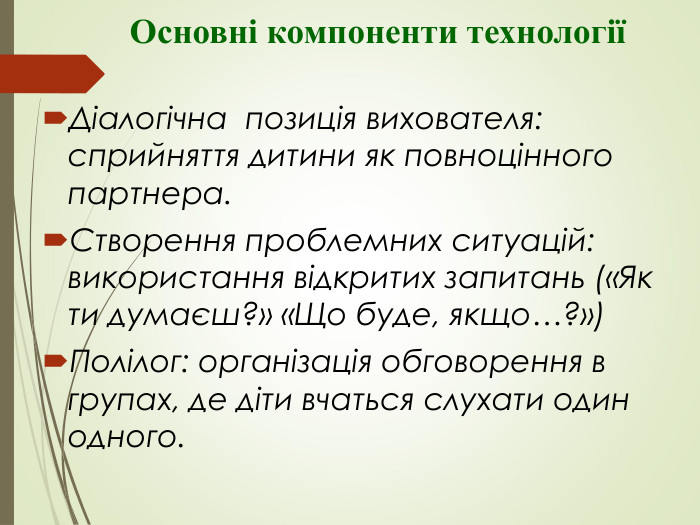 Основні компоненти технології

Діалогічна  позиція вихователя: сприйняття дитини як повноцінного партнера.

Створення проблемних ситуацій: використання відкритих запитань («Як ти думаєш?» «Що буде, якщо…?»)

Полілог: організація обговорення в групах, де діти вчаться слухати один одного.